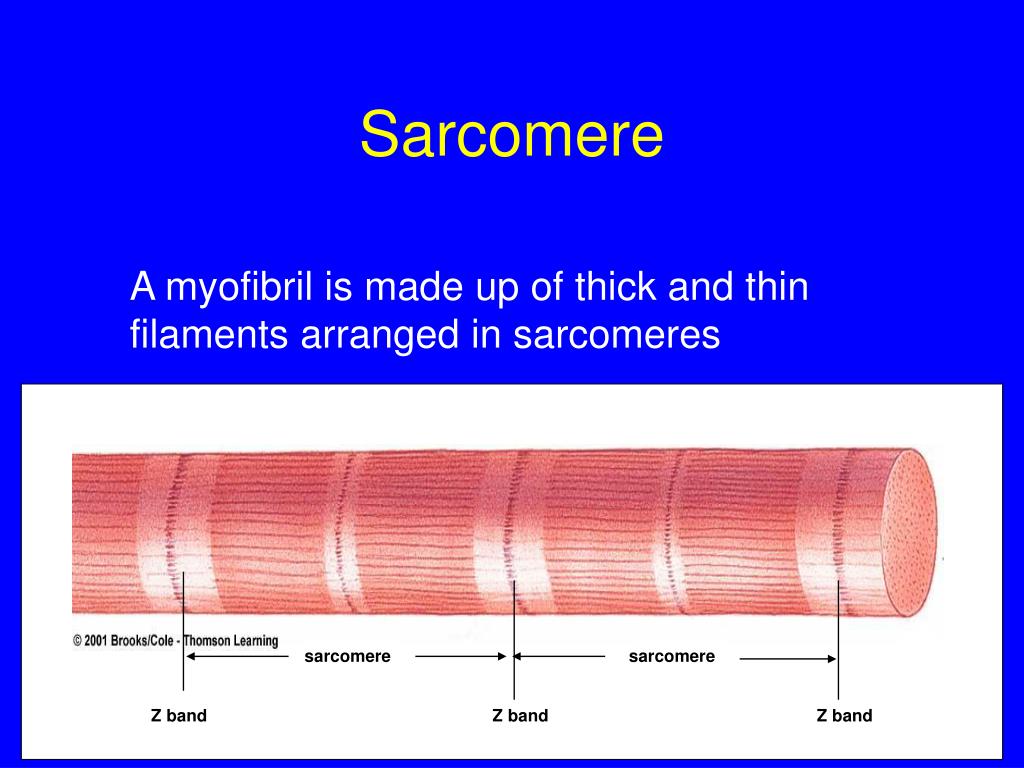 Sarcomere

A myofibril is made up of thick and thin filaments arranged in sarcomeres

© 2001 Brooks/Cole - Thomson Learning

sarcomere

sarcomere

Z band

Z band

Z band